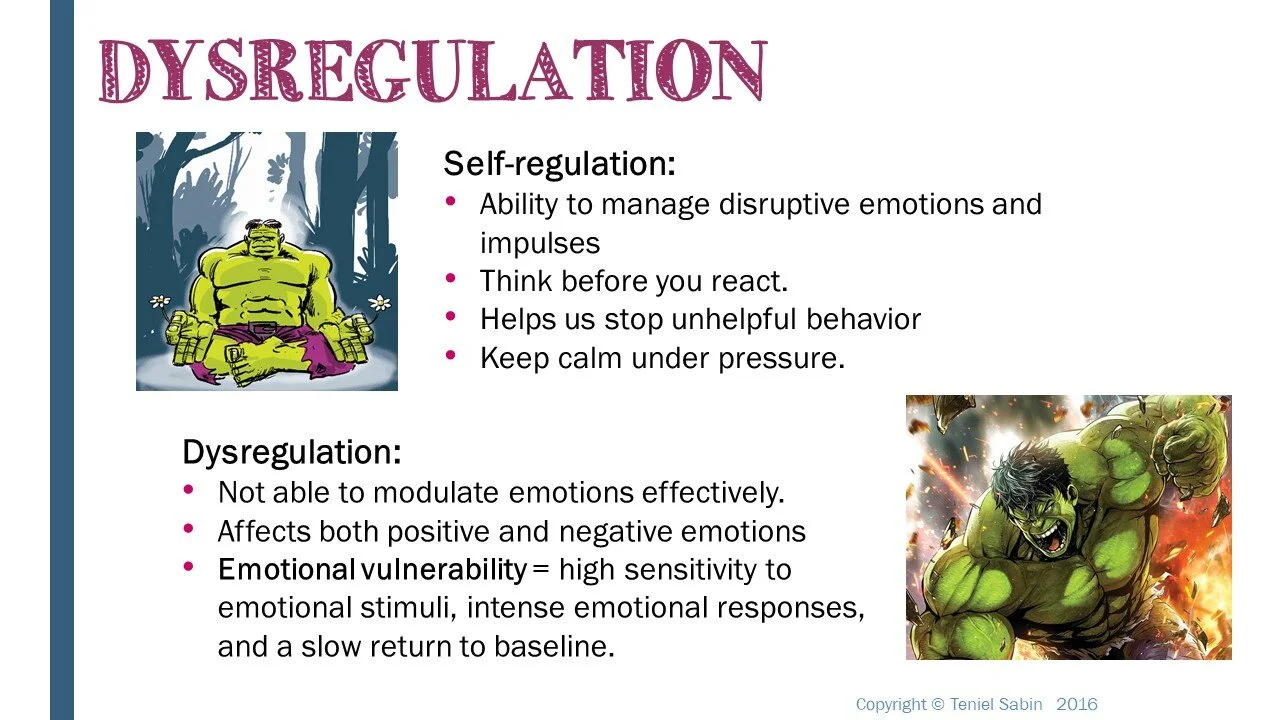 DYSREGULATION

Self-regulation:
• Ability to manage disruptive emotions and impulses
• Think before you react.
• Helps us stop unhelpful behavior
• Keep calm under pressure.

Dysregulation:
• Not able to modulate emotions effectively.
• Affects both positive and negative emotions
• Emotional vulnerability = high sensitivity to emotional stimuli, intense emotional responses, and a slow return to baseline.

Copyright © Teniel Sabin 2016